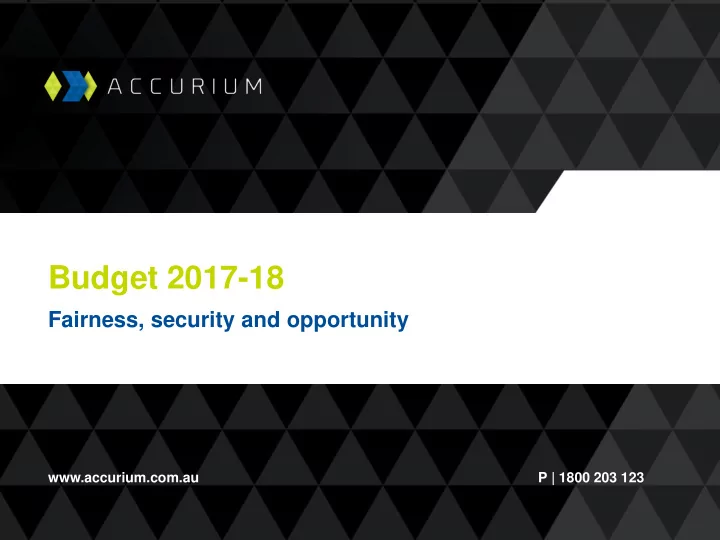 ACCURIUM

Budget 2017-18

Fairness, security and opportunity

www.accurium.com.au

P | 1800 203 123